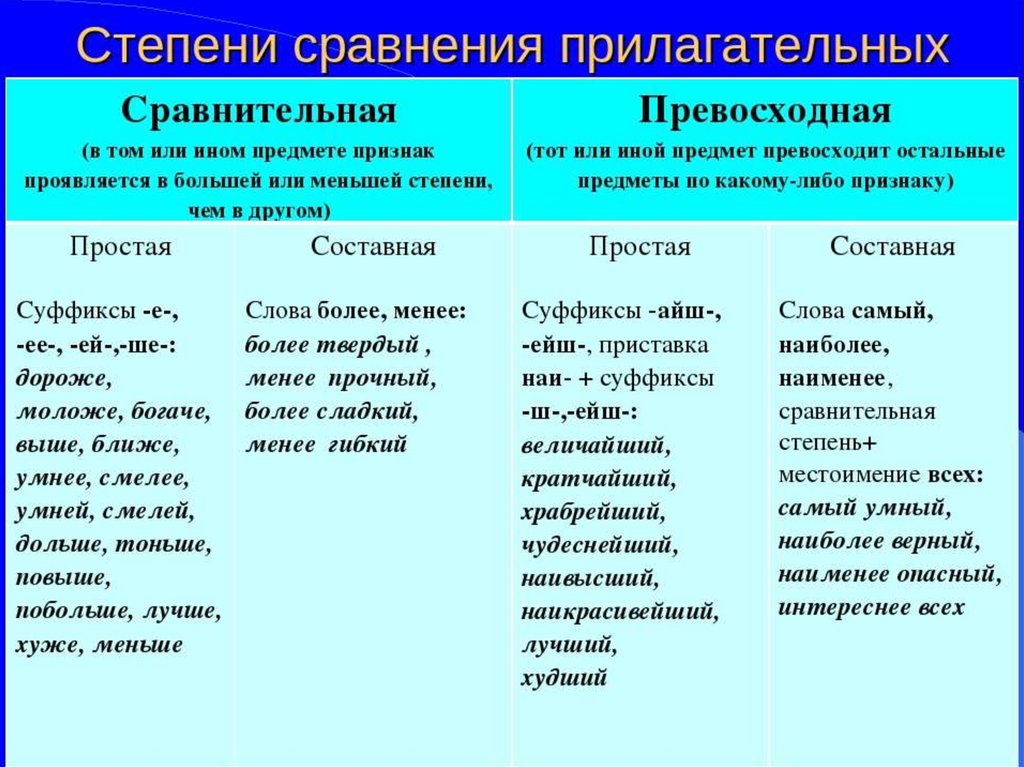 Степени сравнения прилагательных

| Сравнительная (в том или ином предмете признак проявляется в большей или меньшей степени, чем в другом) | | Превосходная (тот или иной предмет превосходит остальные предметы по какому-либо признаку) | |
|---|---|---|---|
| Простая | Составная | Простая | Составная |
| Суффиксы -е-, -ее-, -ей-,-ше-: дороже, моложе, богаче, выше, ближе, умнее, смелее, умней, смелей, дольше, тоньше, повыше, побольше, лучше, хуже, меньше | Слова более, менее: более твердый , менее прочный, более сладкий, менее гибкий | Суффиксы -айш-, -ейш-, приставка наи- + суффиксы -ш-,-ейш-: величайший, кратчайший, храбрейший, чудеснейший, наивысший, наикрасивейший, лучший, худший | Слова самый, наиболее, наименее, сравнительная степень+ местоимение всех: самый умный, наиболее верный, наименее опасный, интереснее всех |